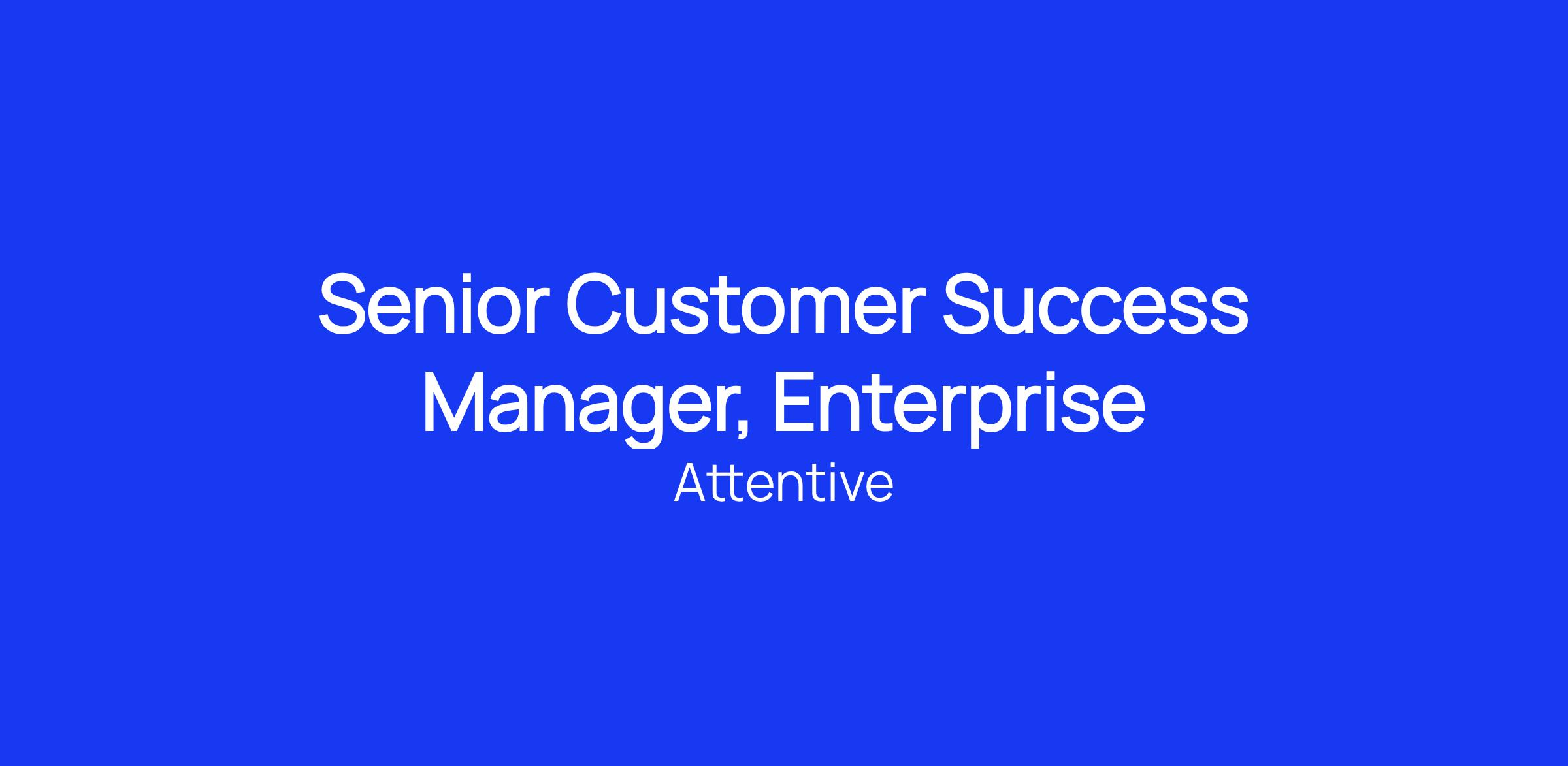 Senior Customer Success Manager, Enterprise

Attentive